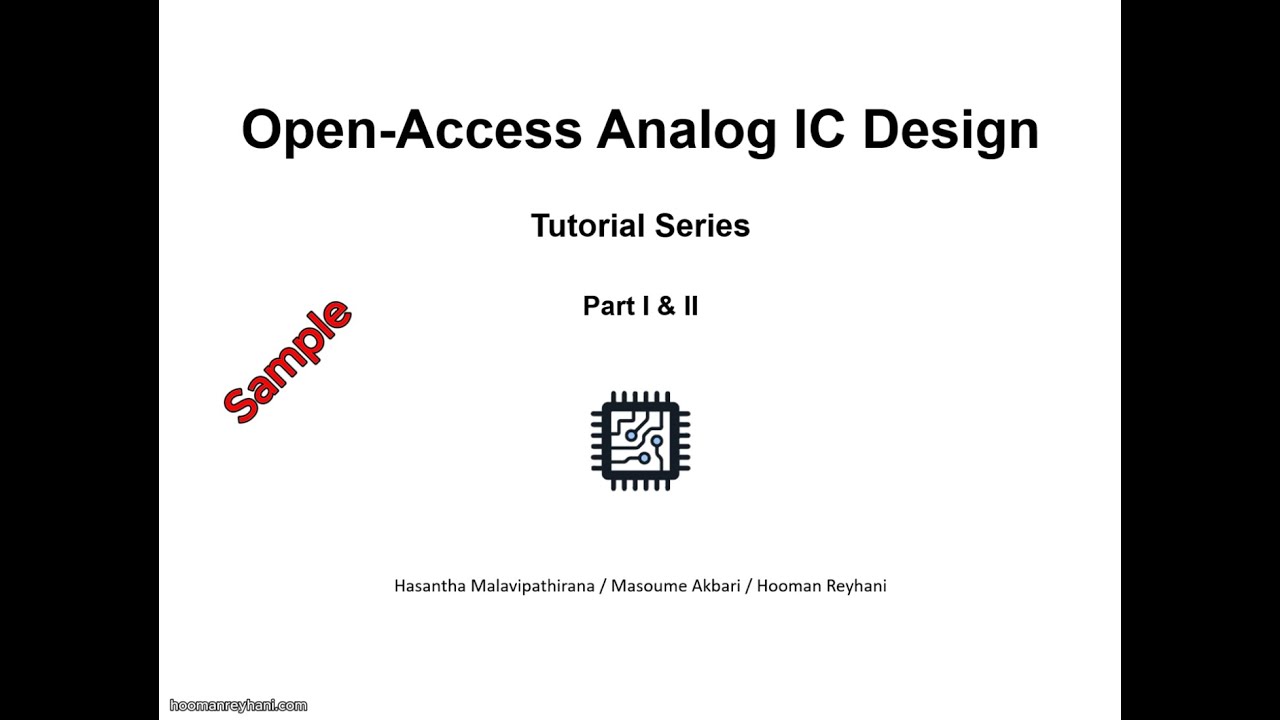 Open-Access Analog IC Design

Tutorial Series

Part I & II

Sample

Hasantha Malavipathirana / Masoume Akbari / Hooman Reyhani

hoomanreyhani.com